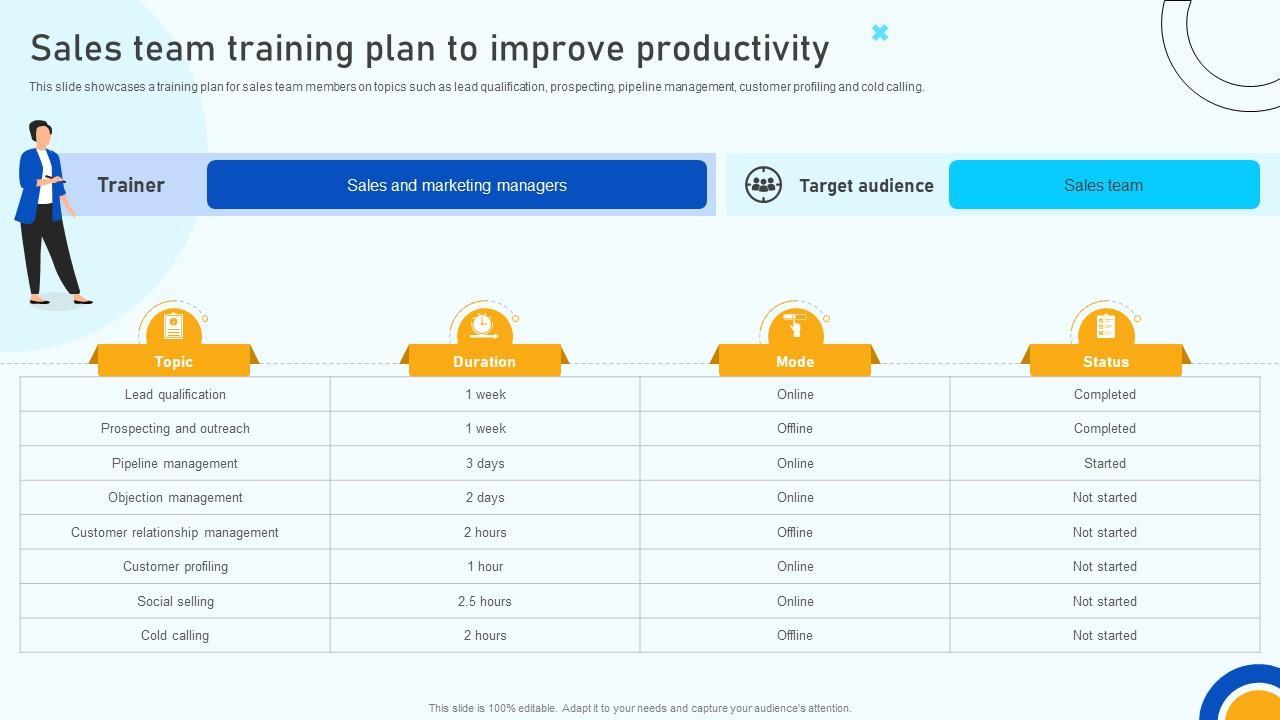 Sales team training plan to improve productivity

This slide showcases a training plan for sales team members on topics such as lead qualification, prospecting, pipeline management, customer profiling and cold calling.

Trainer

Sales and marketing managers

Target audience

Sales team

| Topic | Duration | Mode | Status |
|---|---|---|---|
| Lead qualification | 1 week | Online | Completed |
| Prospecting and outreach | 1 week | Offline | Completed |
| Pipeline management | 3 days | Online | Started |
| Objection management | 2 days | Online | Not started |
| Customer relationship management | 2 hours | Offline | Not started |
| Customer profiling | 1 hour | Online | Not started |
| Social selling | 2.5 hours | Online | Not started |
| Cold calling | 2 hours | Offline | Not started |

This slide is 100% editable. Adapt it to your needs and capture your audience's attention.